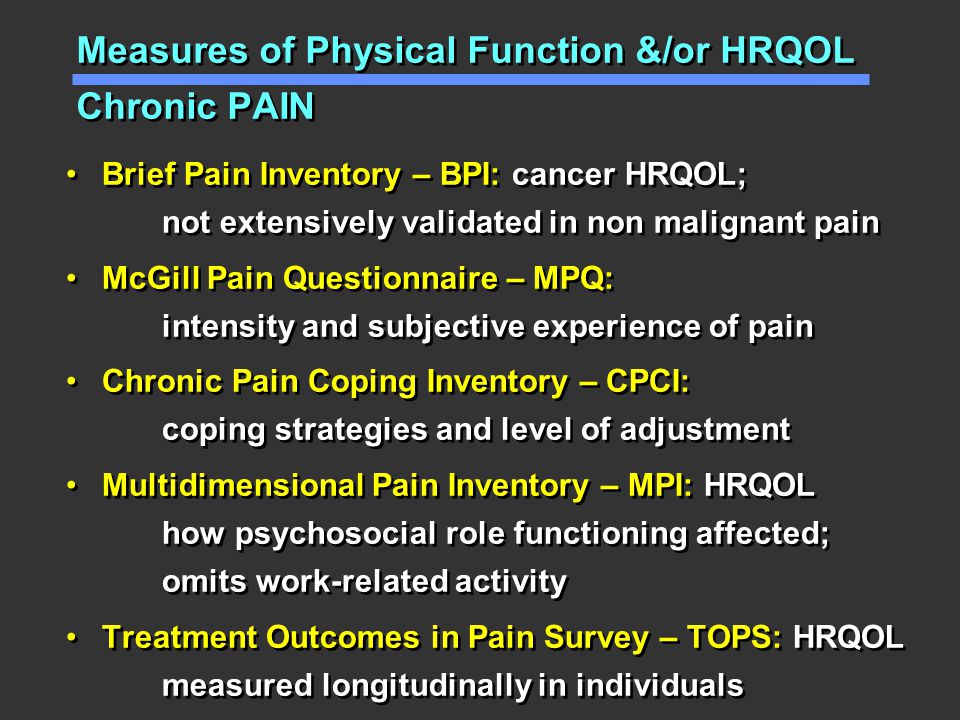 Measures of Physical Function &/or HRQOL

Chronic PAIN

• Brief Pain Inventory – BPI: cancer HRQOL; not extensively validated in non malignant pain

• McGill Pain Questionnaire – MPQ: intensity and subjective experience of pain

• Chronic Pain Coping Inventory – CPCI: coping strategies and level of adjustment

• Multidimensional Pain Inventory – MPI: HRQOL how psychosocial role functioning affected; omits work-related activity

• Treatment Outcomes in Pain Survey – TOPS: HRQOL measured longitudinally in individuals